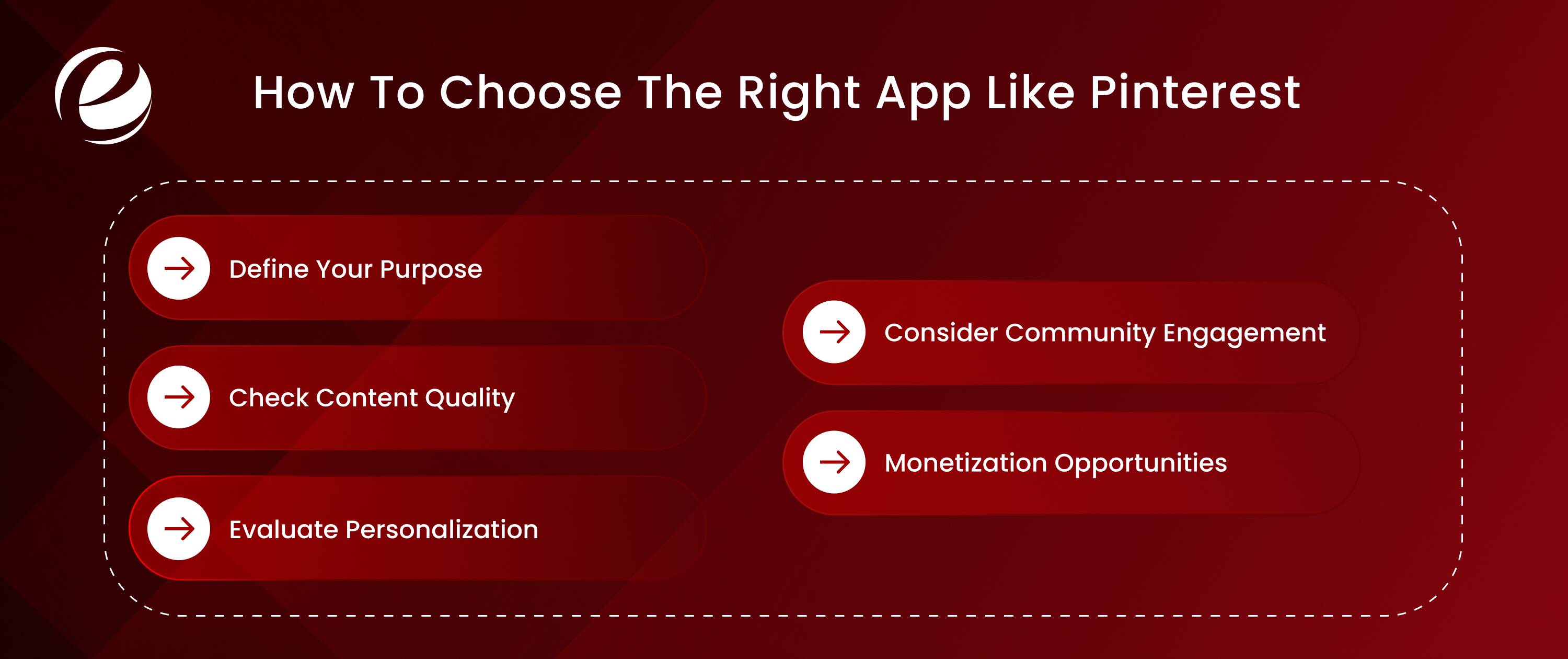 How To Choose The Right App Like Pinterest

Define Your Purpose

Check Content Quality

Evaluate Personalization

Consider Community Engagement

Monetization Opportunities